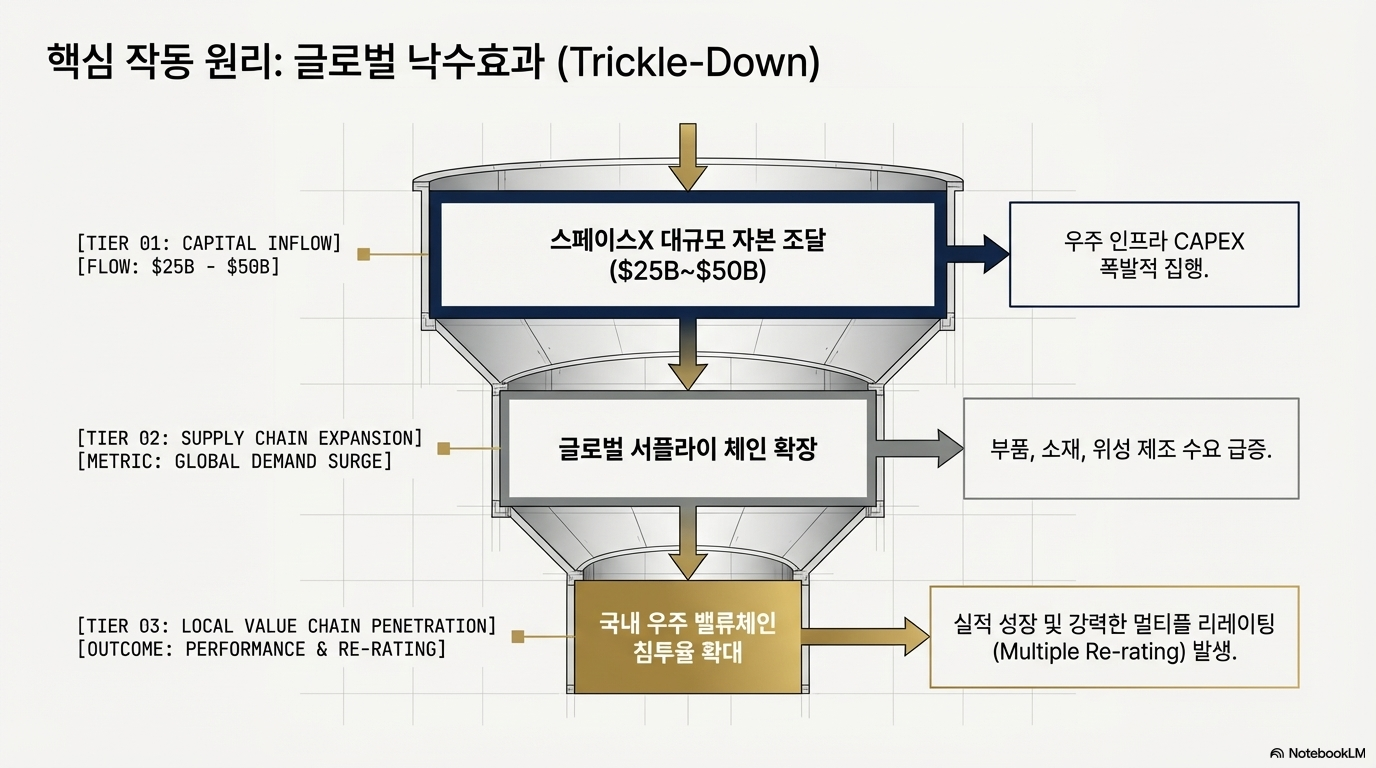 핵심 작동 원리: 글로벌 낙수효과 (Trickle-Down)

[TIER 01: CAPITAL INFLOW]
[FLOW: \$25B - \$50B]

스페이스X 대규모 자본 조달
(\$25B~\$50B)

우주 인프라 CAPEX
폭발적 집행.

[TIER 02: SUPPLY CHAIN EXPANSION]
[METRIC: GLOBAL DEMAND SURGE]

글로벌 서플라이 체인 확장

부품, 소재, 위성 제조 수요 급증.

[TIER 03: LOCAL VALUE CHAIN PENETRATION]
[OUTCOME: PERFORMANCE & RE-RATING]

국내 우주 밸류체인
침투율 확대

실적 성장 및 강력한 멀티플 리레이팅
(Multiple Re-rating) 발생.

NotebookLM